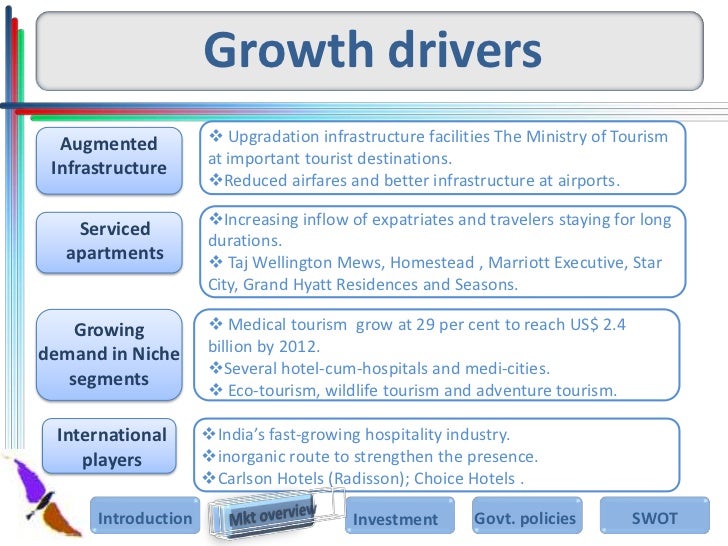 Growth drivers

Augmented Infrastructure

❖ Upgradation infrastructure facilities The Ministry of Tourism at important tourist destinations.
❖Reduced airfares and better infrastructure at airports.

Serviced apartments

❖Increasing inflow of expatriates and travelers staying for long durations.
❖ Taj Wellington Mews, Homestead , Marriott Executive, Star City, Grand Hyatt Residences and Seasons.

Growing demand in Niche segments

❖ Medical tourism grow at 29 per cent to reach US$ 2.4 billion by 2012.
❖Several hotel-cum-hospitals and medi-cities.
❖ Eco-tourism, wildlife tourism and adventure tourism.

International players

❖India's fast-growing hospitality industry.
❖inorganic route to strengthen the presence.
❖Carlson Hotels (Radisson); Choice Hotels .

Introduction

Mkt overview

Investment

Govt. policies

SWOT